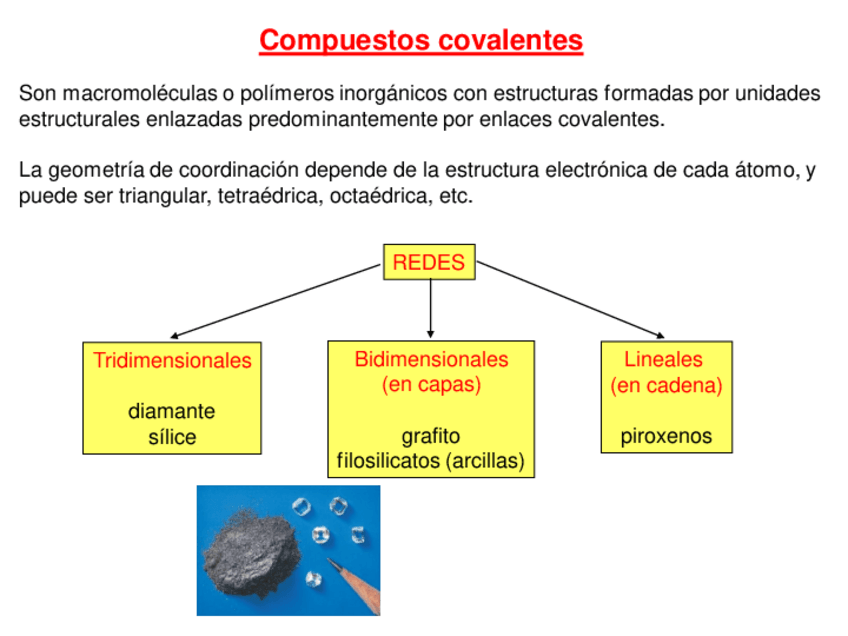 Compuestos covalentes

Son macromoléculas o polímeros inorgánicos con estructuras formadas por unidades estructurales enlazadas predominantemente por enlaces covalentes.

La geometría de coordinación depende de la estructura electrónica de cada átomo, y puede ser triangular, tetraédrica, octaédrica, etc.

REDES

Tridimensionales

diamante
sílice

Bidimensionales
(en capas)

grafito
filosilicatos (arcillas)

Lineales
(en cadena)

piroxenos